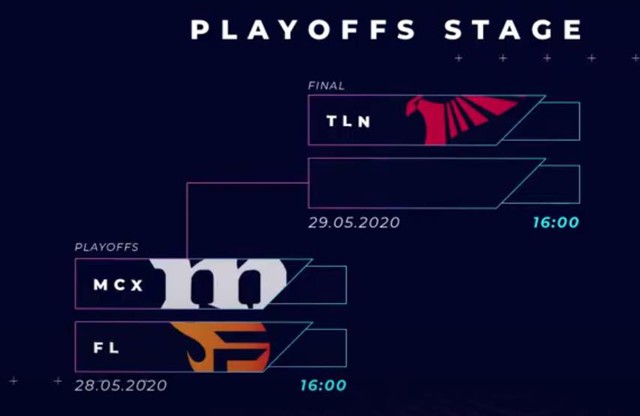 PLAYOFFS STAGE

FINAL

TLN

29.05.2020

16:00

PLAYOFFS

MCX

FL

28.05.2020

16:00